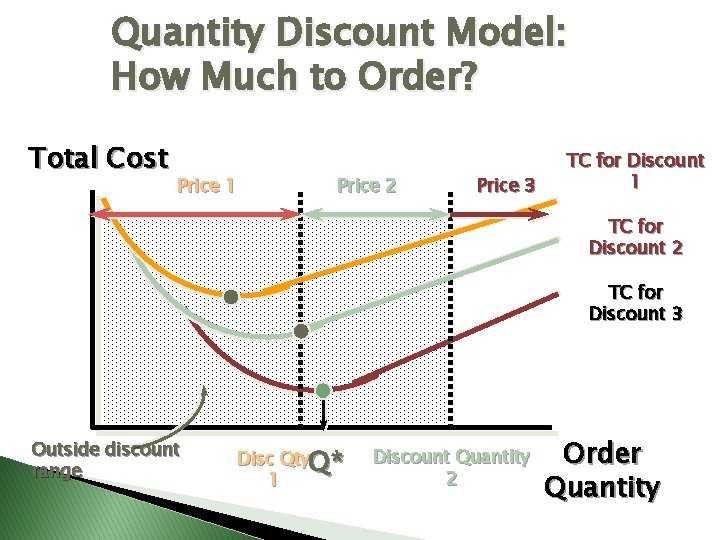 Quantity Discount Model: How Much to Order?

Total Cost

Price 1

Price 2

Price 3

TC for Discount 1

TC for Discount 2

TC for Discount 3

Outside discount range

Disc Qty 1

Q*

Discount Quantity 2

Order Quantity